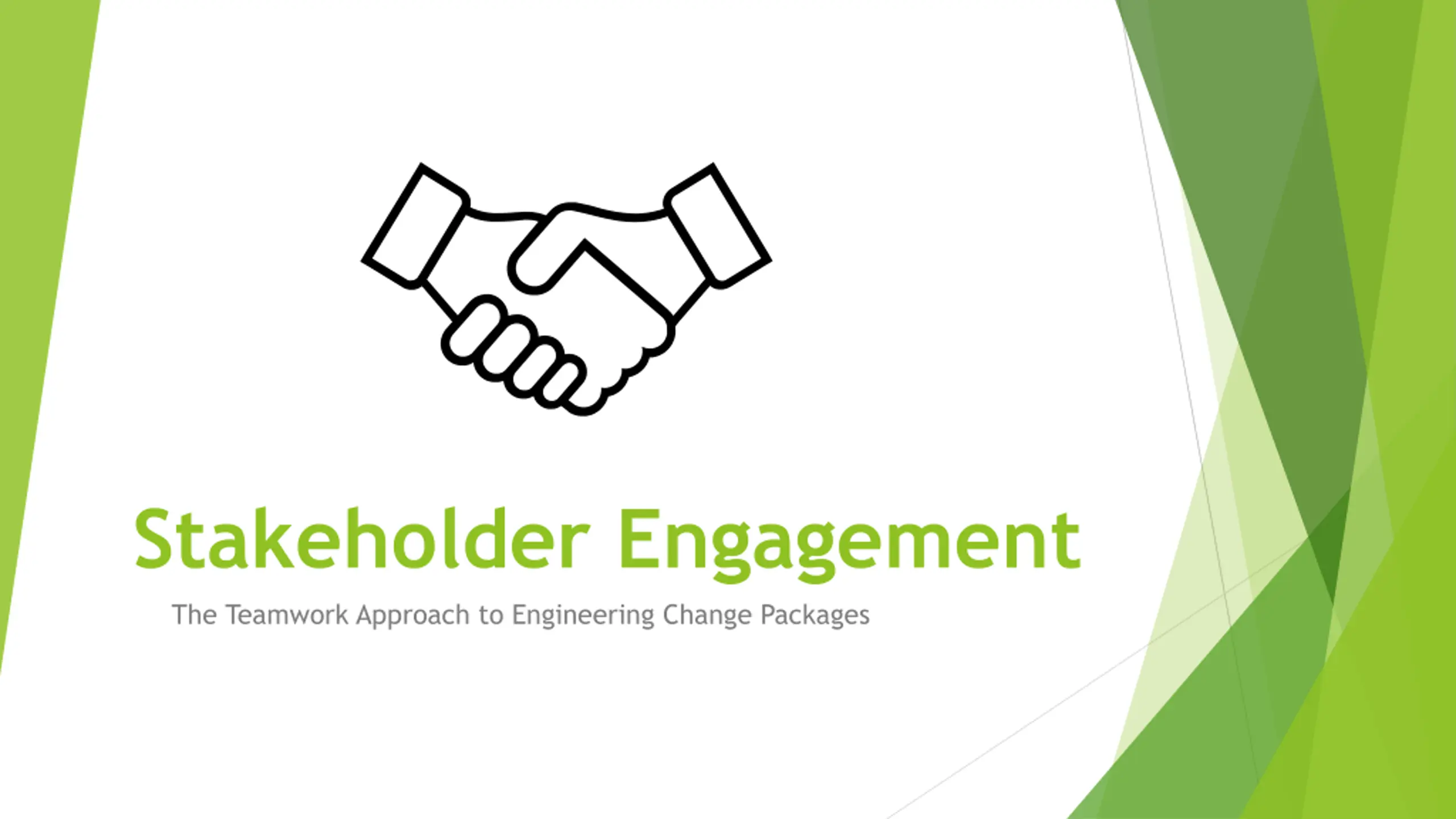 Stakeholder Engagement

The Teamwork Approach to Engineering Change Packages